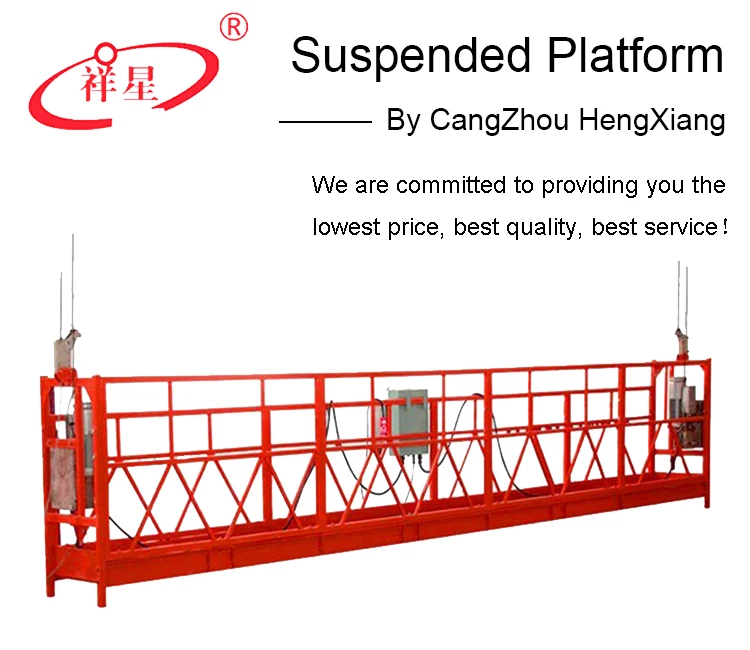 祥星 ®

Suspended Platform

—— By CangZhou HengXiang

We are committed to providing you the lowest price, best quality, best service!